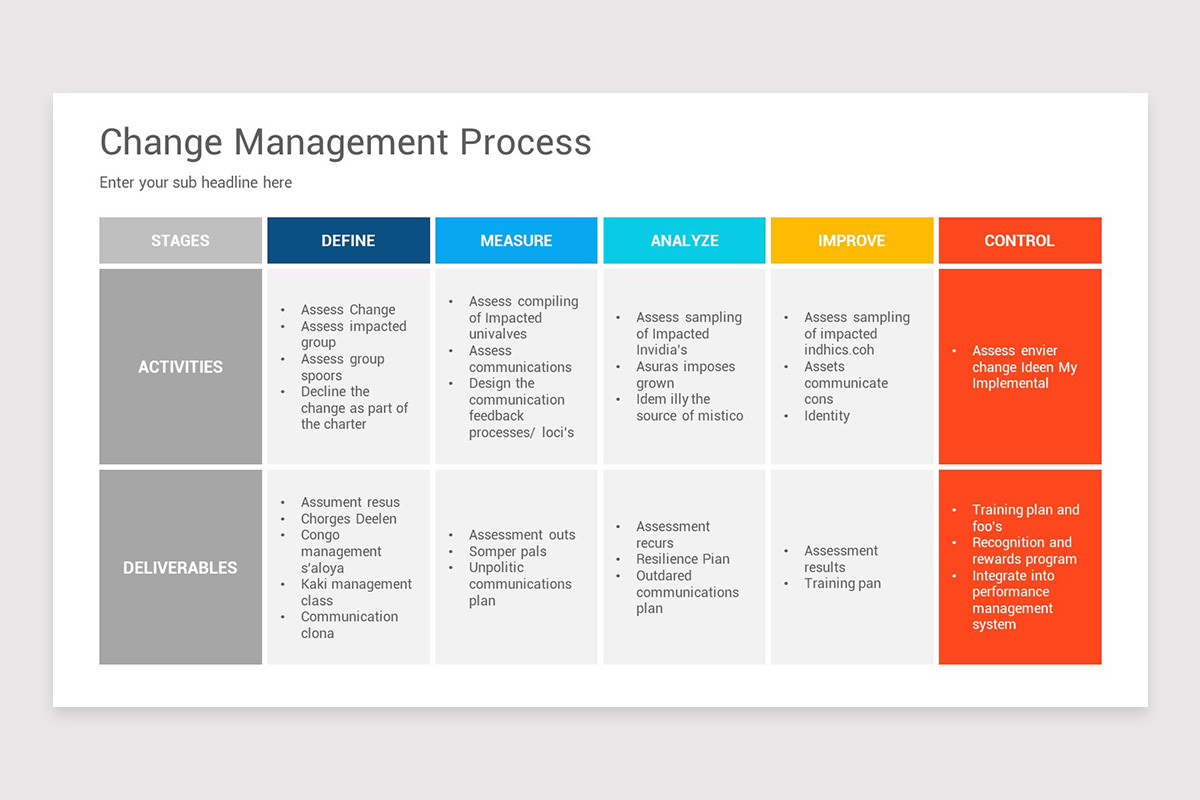 Change Management Process

Enter your sub headline here

| STAGES | DEFINE | MEASURE | ANALYZE | IMPROVE | CONTROL |
|---|---|---|---|---|---|
| ACTIVITIES | • Assess Change • Assess impacted group • Assess group spoors • Decline the change as part of the charter | • Assess compiling of Impacted univalves • Assess communications • Design the communication feedback processes/ loci's | • Assess sampling of Impacted Invidia's • Asuras imposes grown • Idem illy the source of mistico | • Assess sampling of impacted indhics.coh • Assets communicate cons • Identity | • Assess envier change Ideen My Implemental |
| DELIVERABLES | • Assument resus • Chorges Deelen • Congo management s'aloya • Kaki management class • Communication clona | • Assessment outs • Somper pals • Unpolitic communications plan | • Assessment recurs • Resilience Pian • Outdared communications plan | • Assessment results • Training pan | • Training plan and foo's • Recognition and rewards program • Integrate into performance management system |